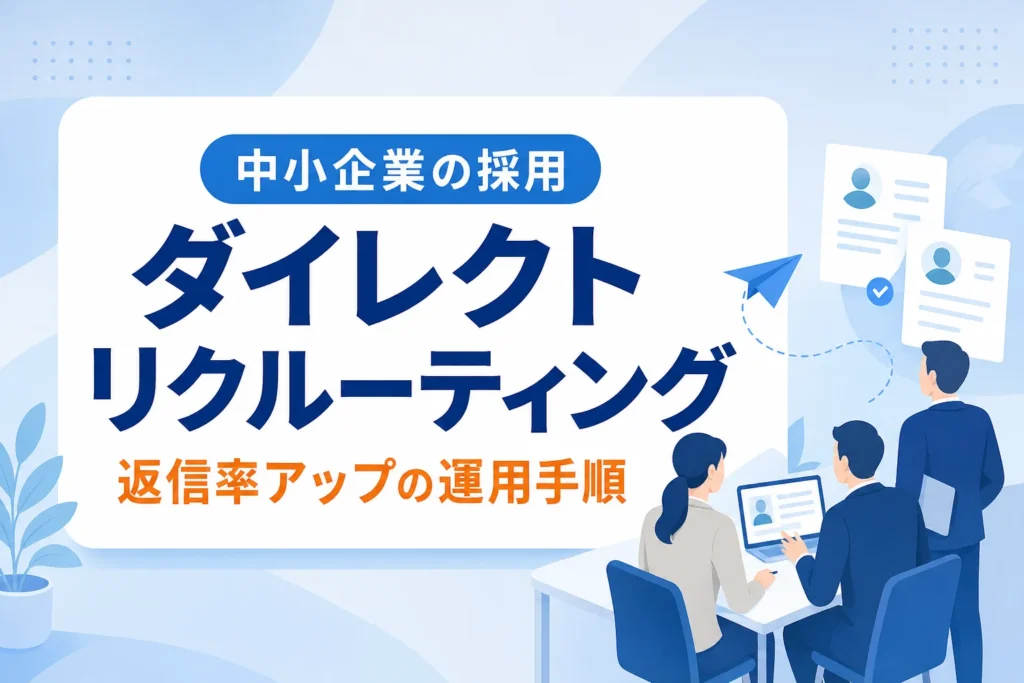 中小企業の採用

ダイレクト
リクルーティング

返信率アップの運用手順